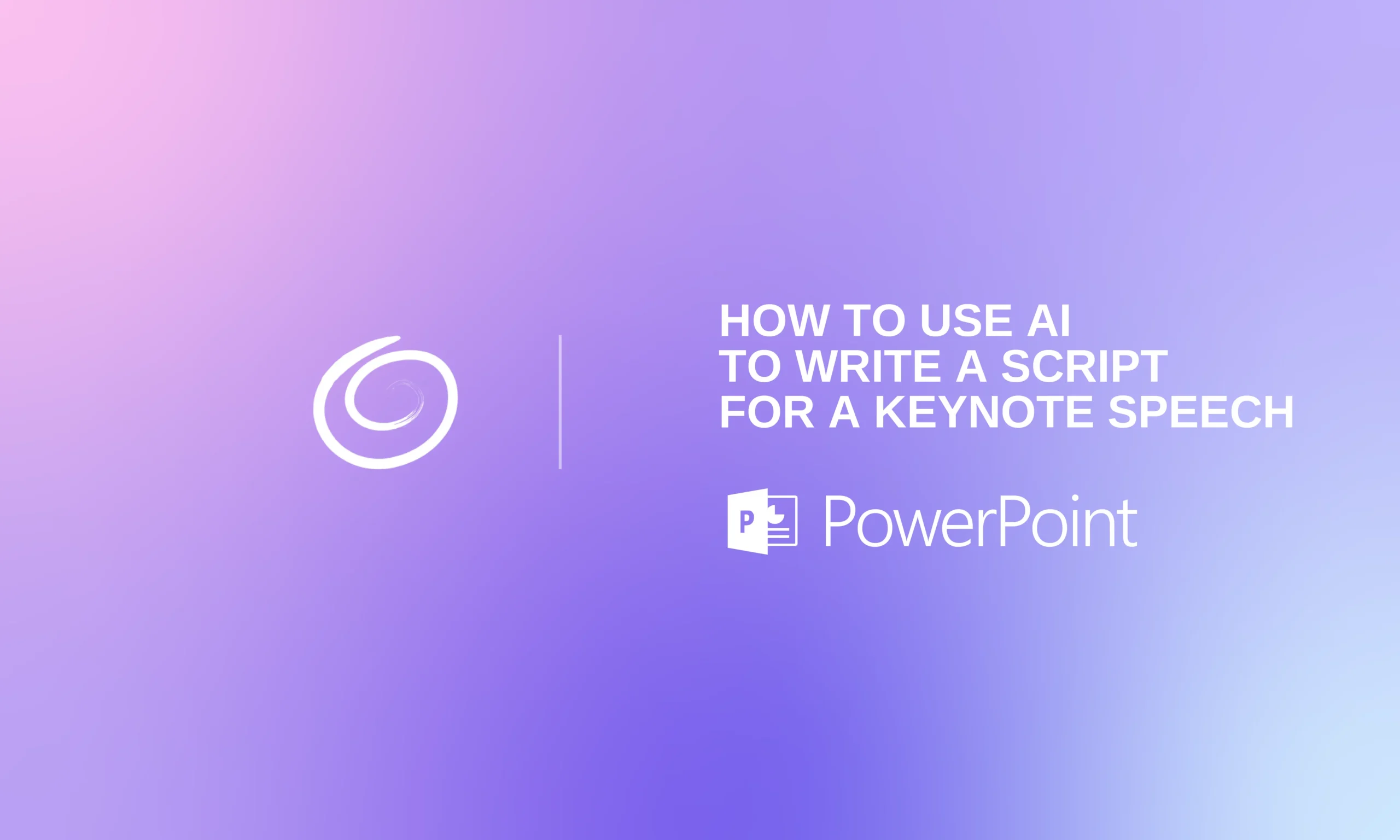 HOW TO USE AI
TO WRITE A SCRIPT
FOR A KEYNOTE SPEECH

P PowerPoint